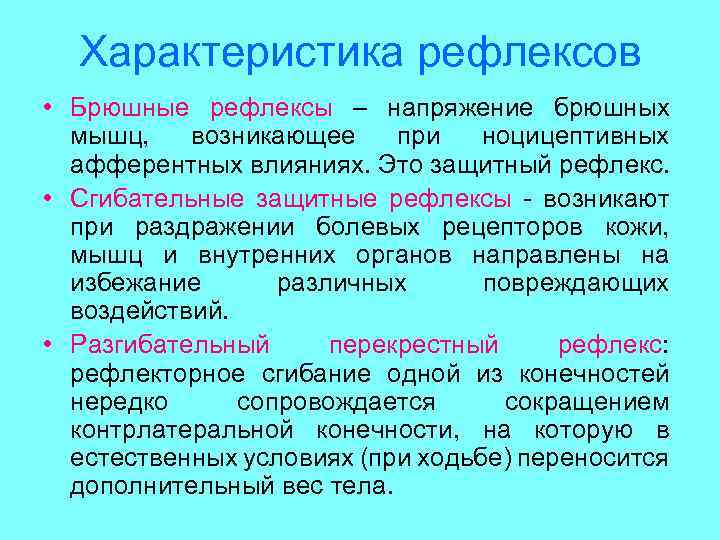 Характеристика рефлексов

• Брюшные рефлексы – напряжение брюшных мышц, возникающее при ноцицептивных афферентных влияниях. Это защитный рефлекс.

• Сгибательные защитные рефлексы - возникают при раздражении болевых рецепторов кожи, мышц и внутренних органов направлены на избежание различных повреждающих воздействий.

• Разгибательный перекрестный рефлекс: рефлекторное сгибание одной из конечностей нередко сопровождается сокращением контрлатеральной конечности, на которую в естественных условиях (при ходьбе) переносится дополнительный вес тела.